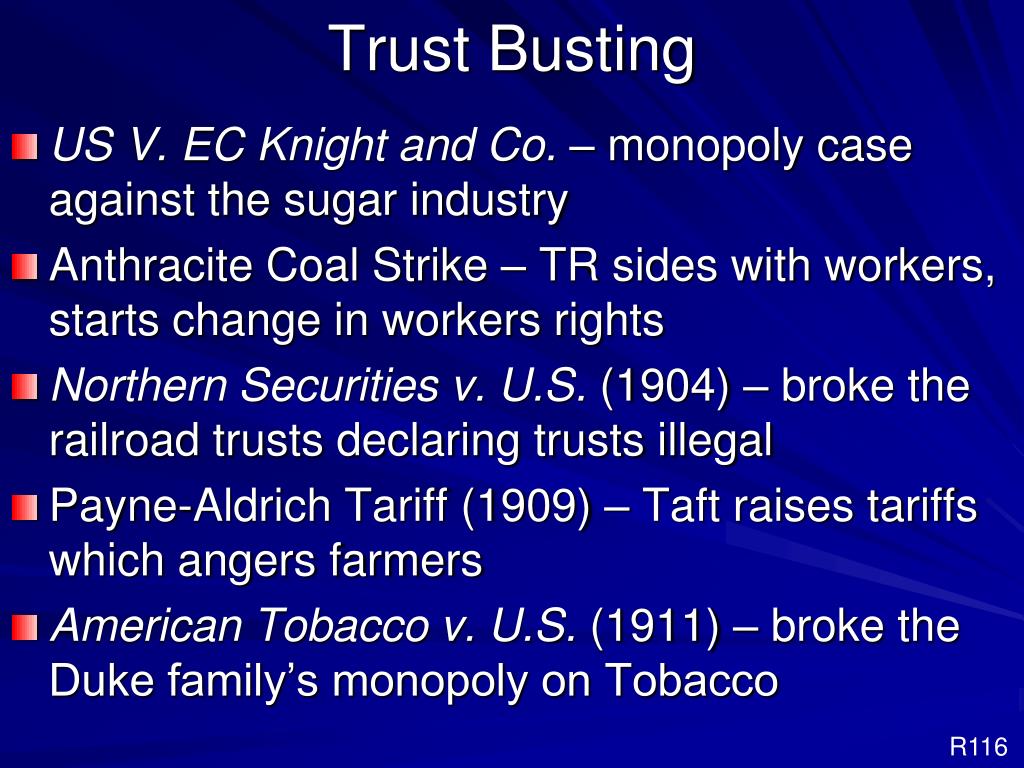 Trust Busting

US V. EC Knight and Co. – monopoly case against the sugar industry

Anthracite Coal Strike – TR sides with workers, starts change in workers rights

Northern Securities v. U.S. (1904) – broke the railroad trusts declaring trusts illegal

Payne-Aldrich Tariff (1909) – Taft raises tariffs which angers farmers

American Tobacco v. U.S. (1911) – broke the Duke family's monopoly on Tobacco

R116